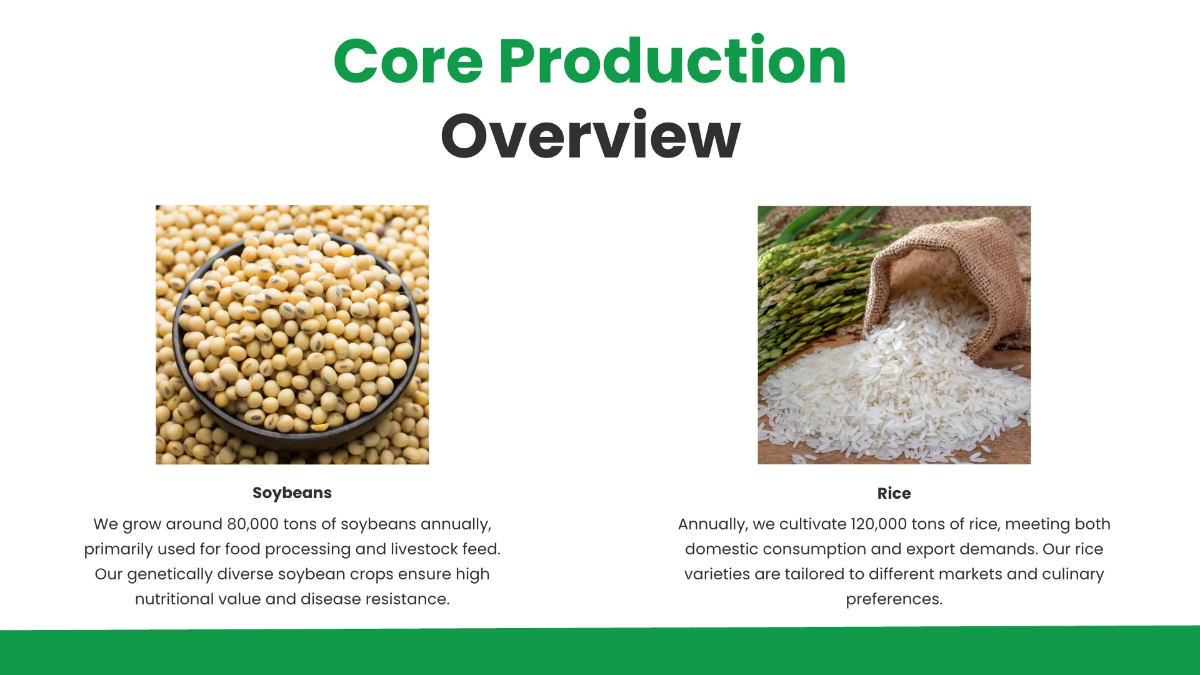 Core Production
Overview

Soybeans

We grow around 80,000 tons of soybeans annually, primarily used for food processing and livestock feed. Our genetically diverse soybean crops ensure high nutritional value and disease resistance.

Rice

Annually, we cultivate 120,000 tons of rice, meeting both domestic consumption and export demands. Our rice varieties are tailored to different markets and culinary preferences.